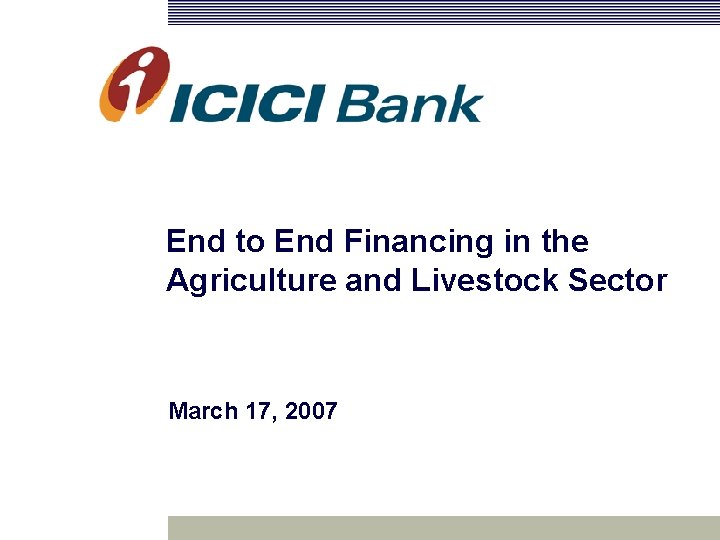 ICICI Bank

End to End Financing in the Agriculture and Livestock Sector

March 17, 2007